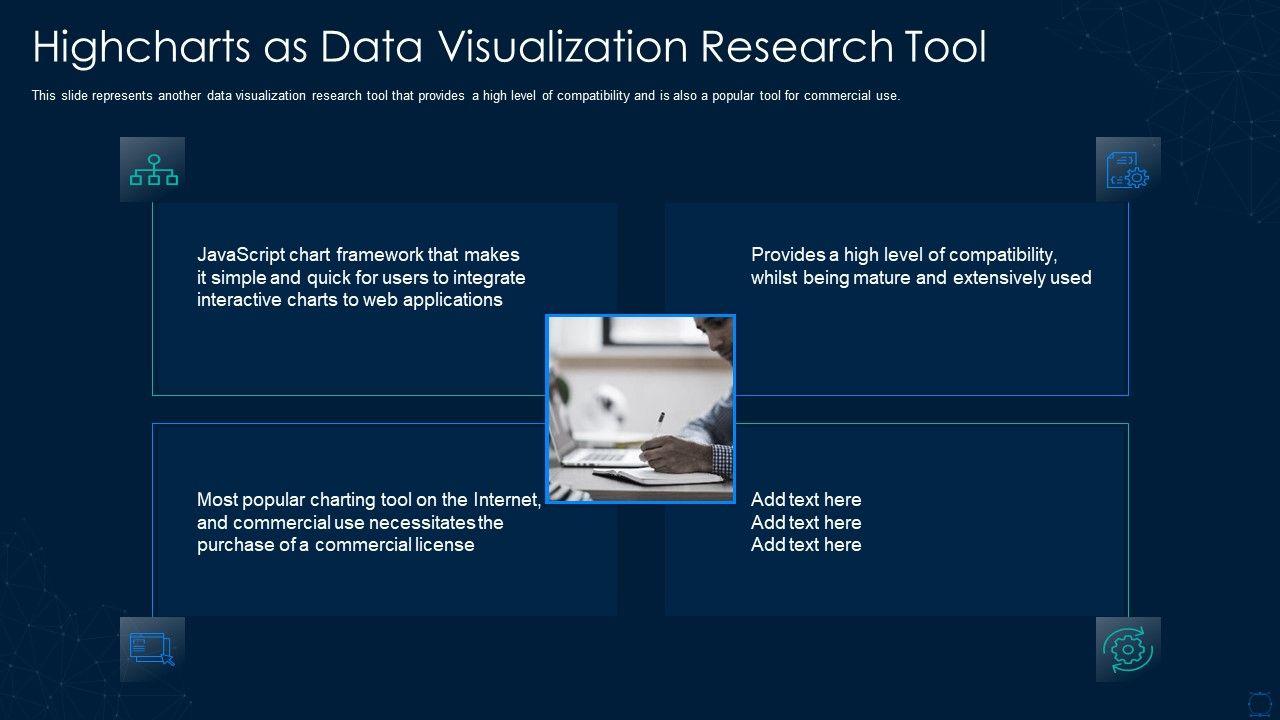 Highcharts as Data Visualization Research Tool

This slide represents another data visualization research tool that provides a high level of compatibility and is also a popular tool for commercial use.

JavaScript chart framework that makes it simple and quick for users to integrate interactive charts to web applications

Provides a high level of compatibility, whilst being mature and extensively used

Most popular charting tool on the Internet, and commercial use necessitates the purchase of a commercial license

Add text here
Add text here
Add text here